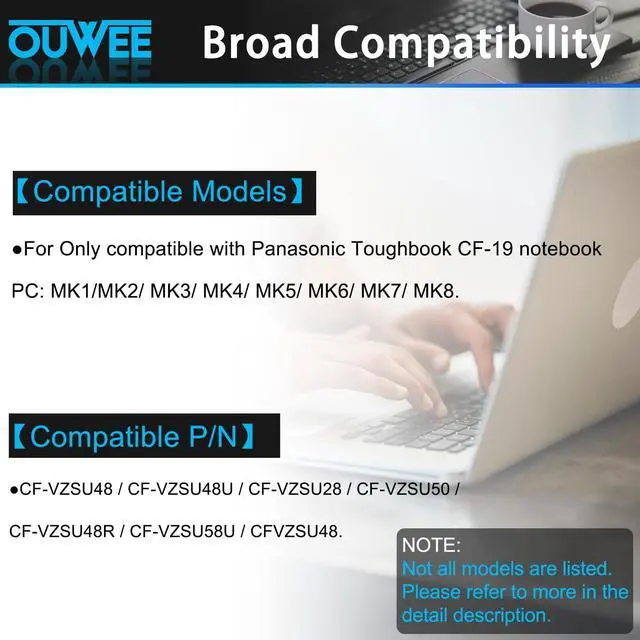 OUWEE Broad Compatibility

【Compatible Models】

●For Only compatible with Panasonic Toughbook CF-19 notebook PC: MK1/MK2/ MK3/ MK4/ MK5/ MK6/ MK7/ MK8.

【Compatible P/N】

●CF-VZSU48 / CF-VZSU48U / CF-VZSU28 / CF-VZSU50 / CF-VZSU48R / CF-VZSU58U / CFVZSU48.

NOTE:
Not all models are listed. Please refer to more in the detail description.